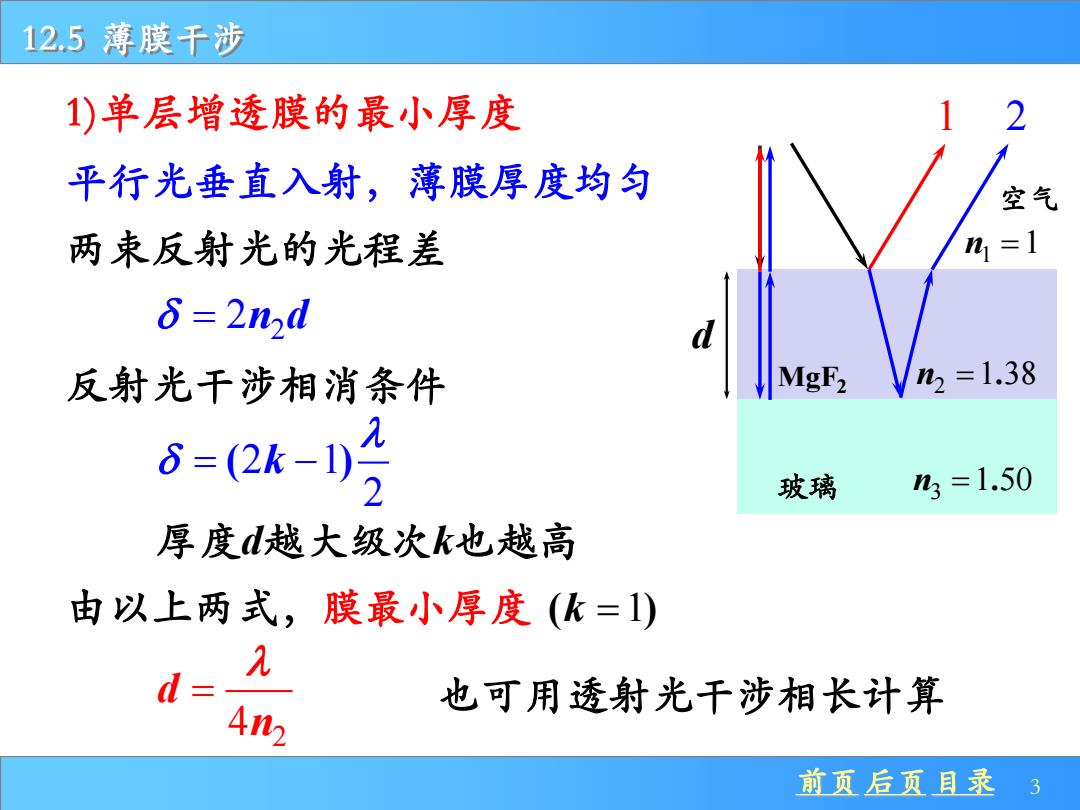 12.5 薄膜干涉

1)单层增透膜的最小厚度

平行光垂直入射，薄膜厚度均匀

两束反射光的光程差

$\delta = 2n_2 d$

反射光干涉相消条件

$\delta = (2k-1)\frac{\lambda}{2}$

厚度$d$越大级次$k$也越高

由以上两式，膜最小厚度 $(k=1)$

$d = \frac{\lambda}{4n_2}$

也可用透射光干涉相长计算

1 2

空气

$n_1 = 1$

$d$

$MgF_2$

$n_2 = 1.38$

玻璃

$n_3 = 1.50$

前页 后页 目录 3